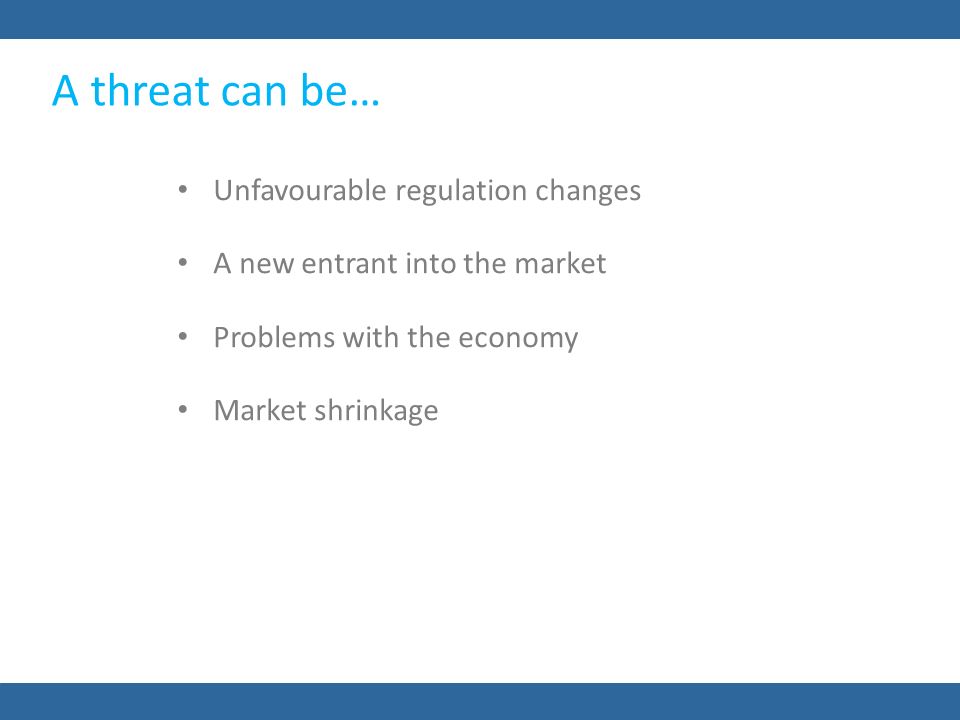 A threat can be…

• Unfavourable regulation changes

• A new entrant into the market

• Problems with the economy

• Market shrinkage